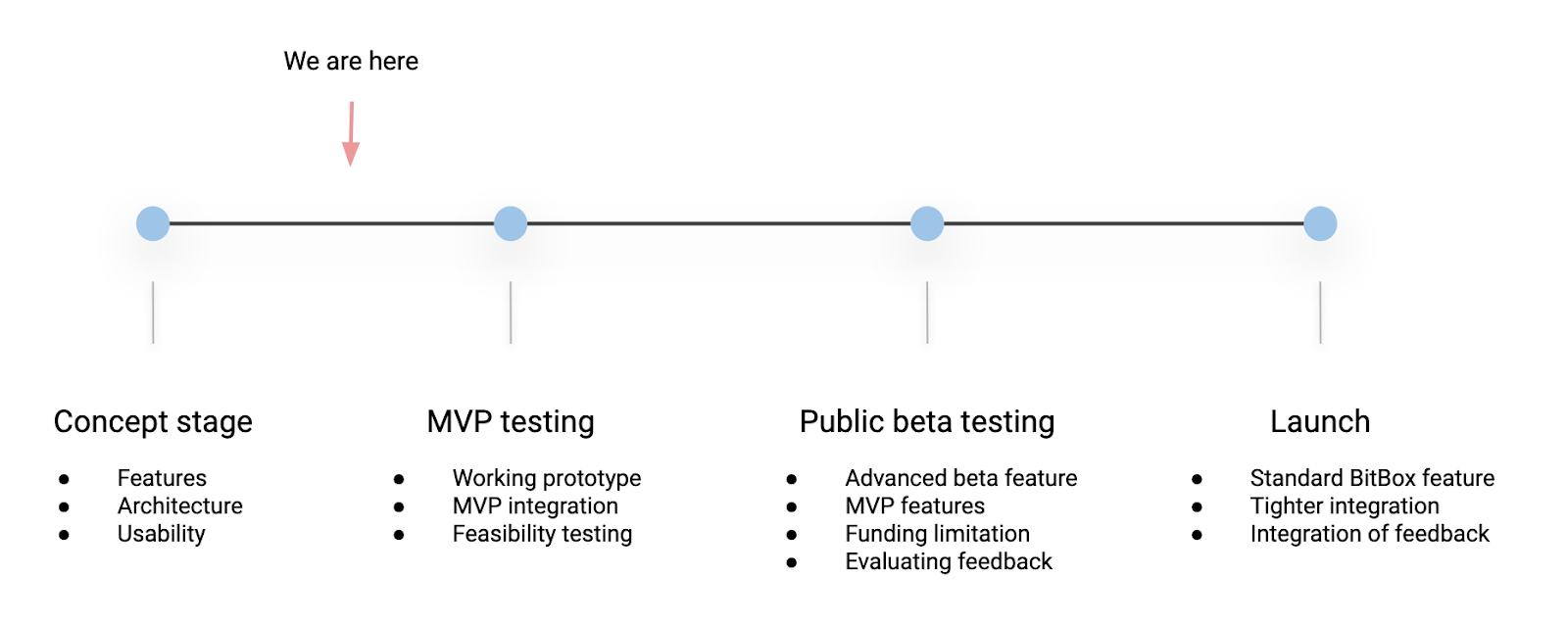 We are here

Concept stage

- Features
- Architecture
- Usability

MVP testing

- Working prototype
- MVP integration
- Feasibility testing

Public beta testing

- Advanced beta feature
- MVP features
- Funding limitation
- Evaluating feedback

Launch

- Standard BitBox feature
- Tighter integration
- Integration of feedback